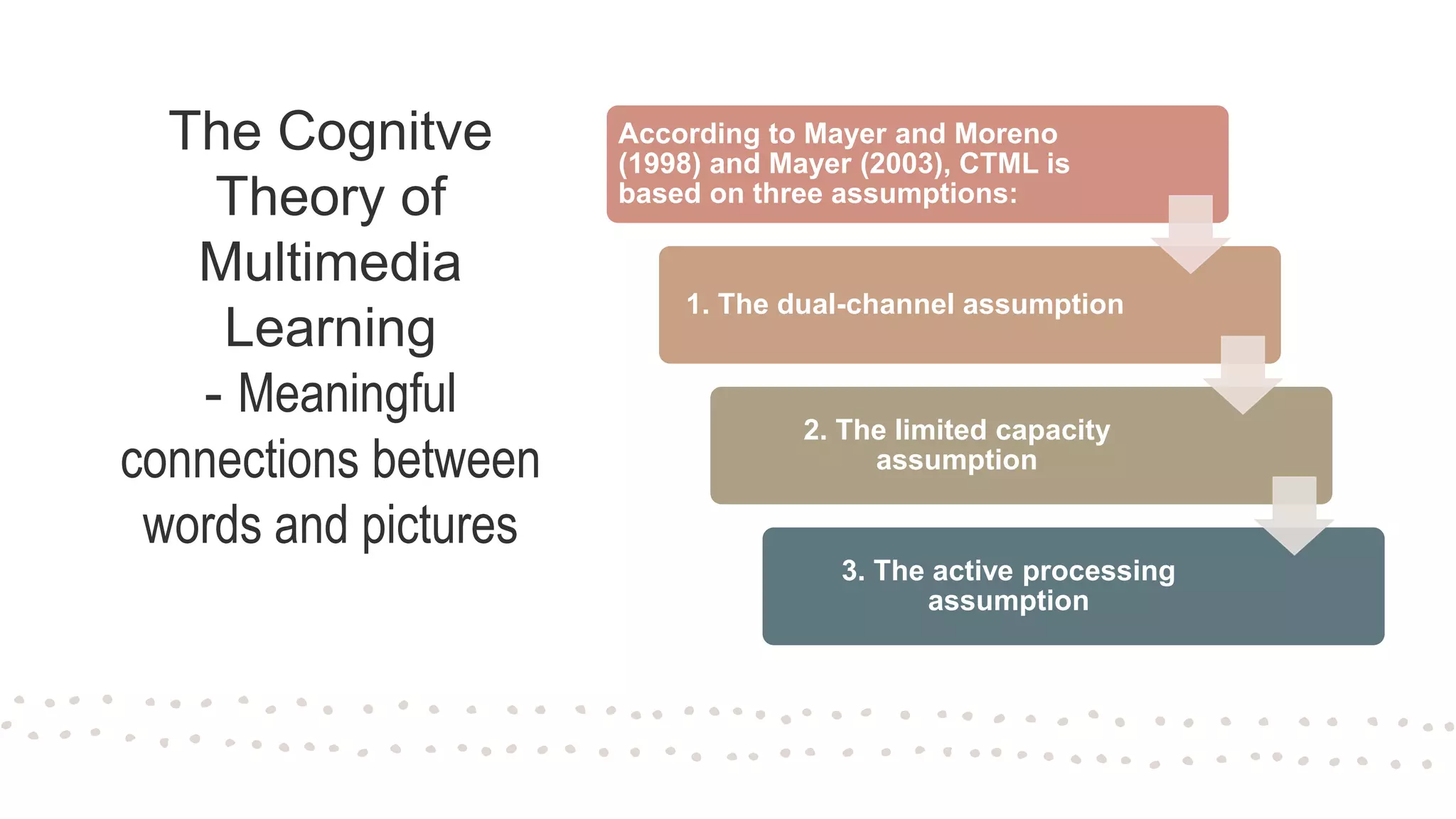 The Cognitve Theory of Multimedia Learning
- Meaningful connections between words and pictures

According to Mayer and Moreno (1998) and Mayer (2003), CTML is based on three assumptions:

1. The dual-channel assumption

2. The limited capacity assumption

3. The active processing assumption